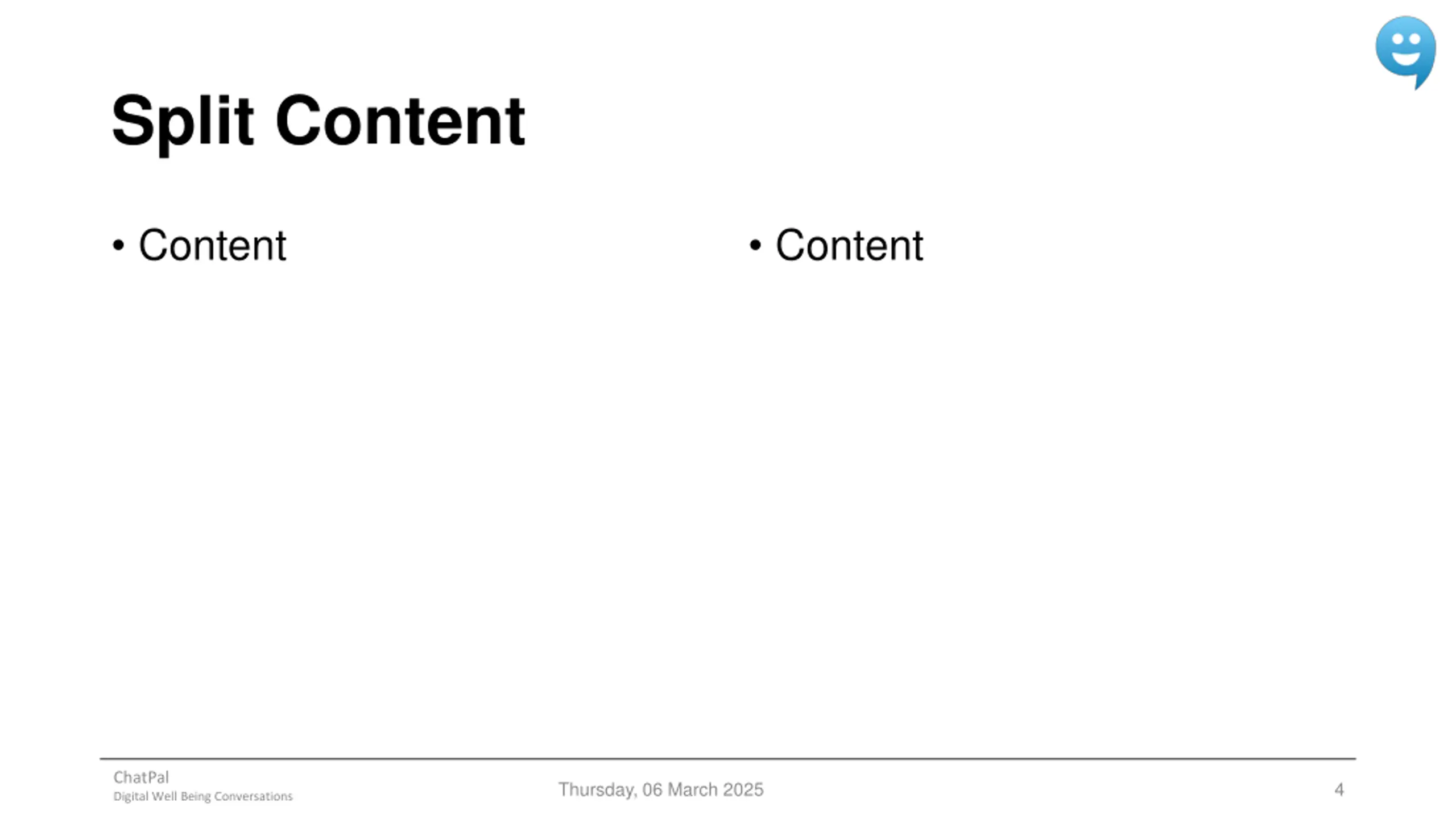 Split Content

• Content

• Content

ChatPal
Digital Well Being Conversations

Thursday, 06 March 2025

4